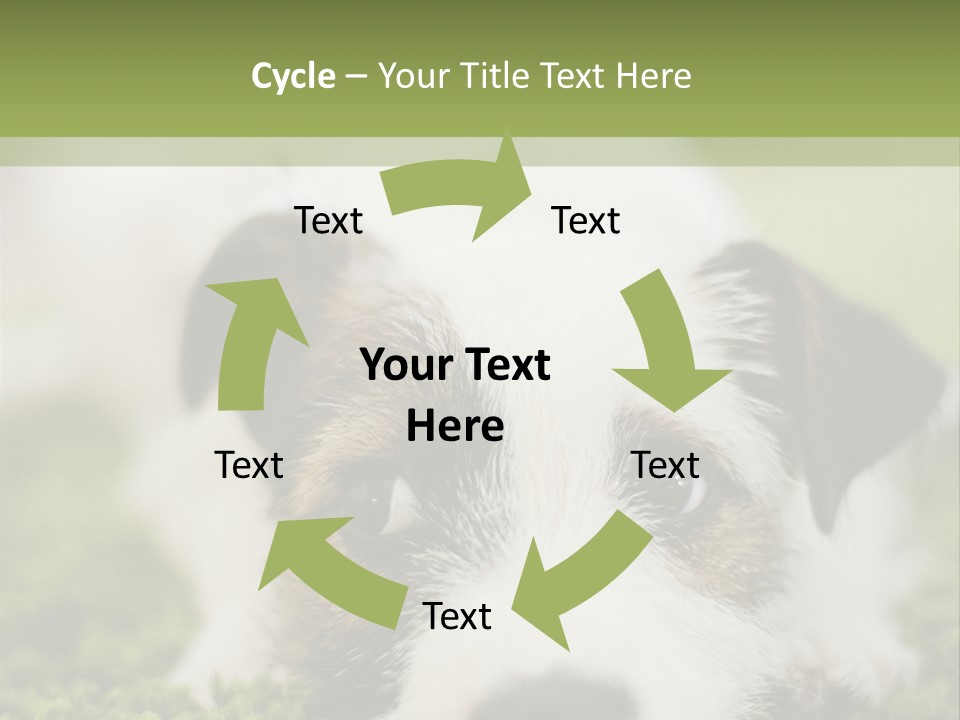 Cycle – Your Title Text Here

Text

Text

Your Text Here

Text

Text

Text